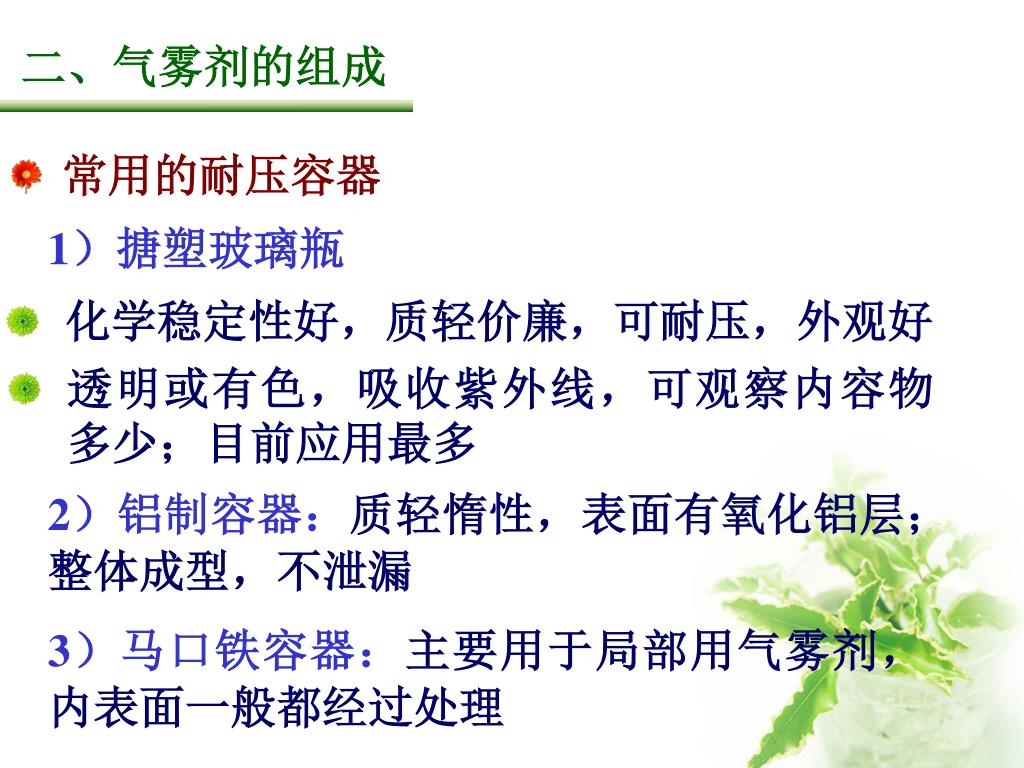 二、气雾剂的组成

常用的耐压容器

1）搪塑玻璃瓶

化学稳定性好，质轻价廉，可耐压，外观好

透明或有色，吸收紫外线，可观察内容物多少；目前应用最多

2）铝制容器：质轻惰性，表面有氧化铝层；整体成型，不泄漏

3）马口铁容器：主要用于局部用气雾剂，内表面一般都经过处理